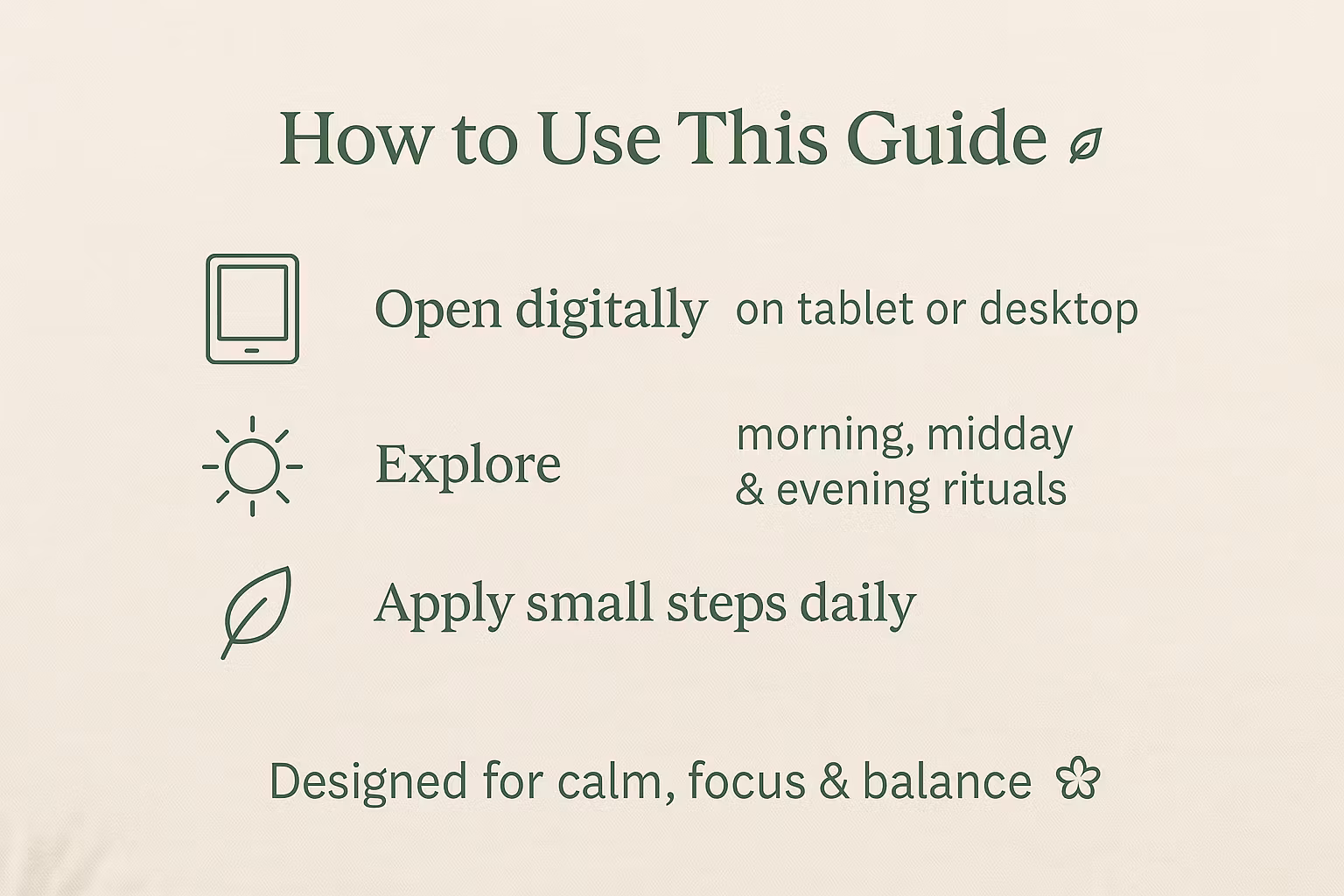 How to Use This Guide

Open digitally on tablet or desktop

Explore morning, midday & evening rituals

Apply small steps daily

Designed for calm, focus & balance